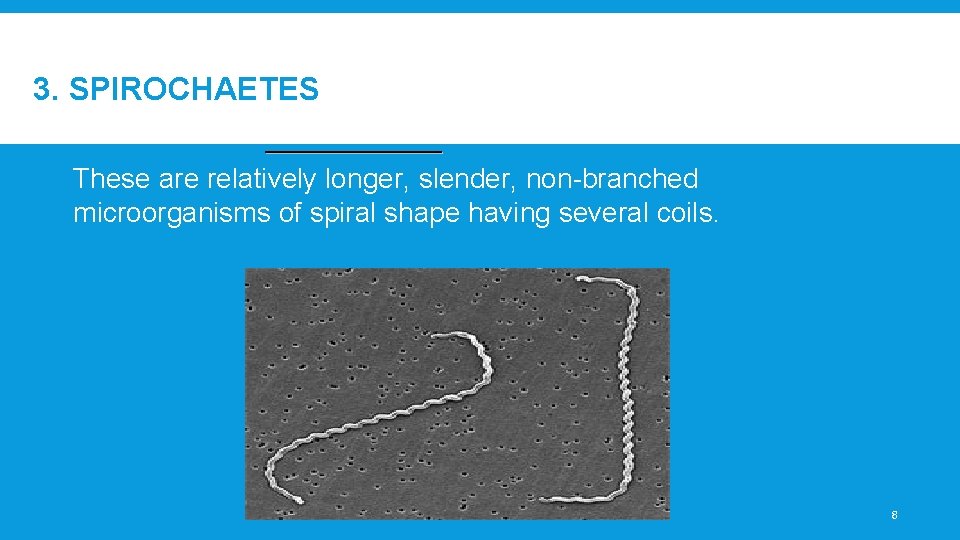 3. SPIROCHAETES

These are relatively longer, slender, non-branched microorganisms of spiral shape having several coils.

8